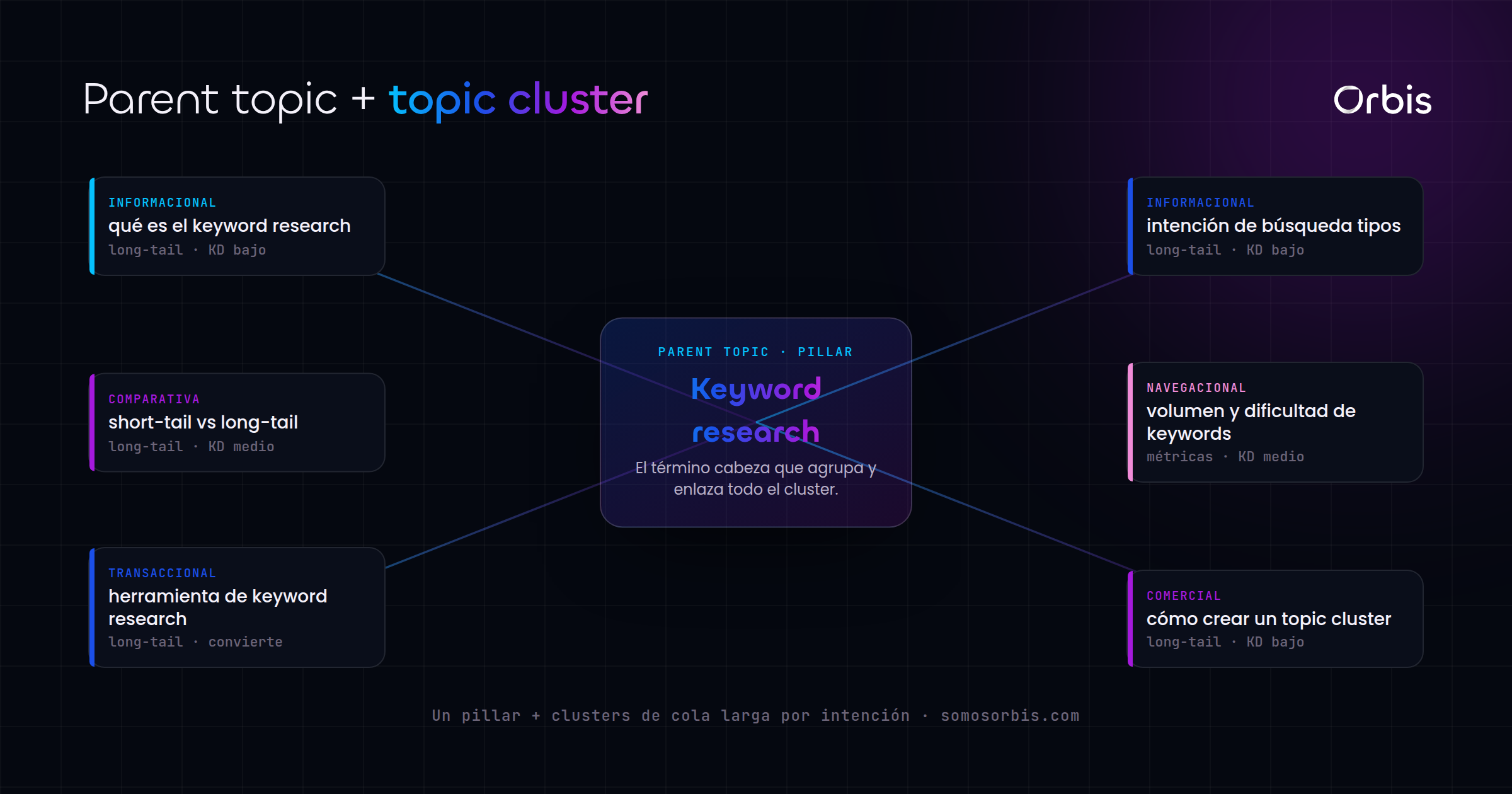 Parent topic + topic cluster

Orbis

INFORMACIONAL
qué es el keyword research
long-tail · KD bajo

COMPARATIVA
short-tail vs long-tail
long-tail · KD medio

TRANSACCIONAL
herramienta de keyword research
long-tail · convierte

PARENT TOPIC · PILLAR
Keyword research
El término cabeza que agrupa y enlaza todo el cluster.

INFORMACIONAL
intención de búsqueda tipos
long-tail · KD bajo

NAVEGACIONAL
volumen y dificultad de keywords
métricas · KD medio

COMERCIAL
cómo crear un topic cluster
long-tail · KD bajo

Un pillar + clusters de cola larga por intención · somosorbis.com